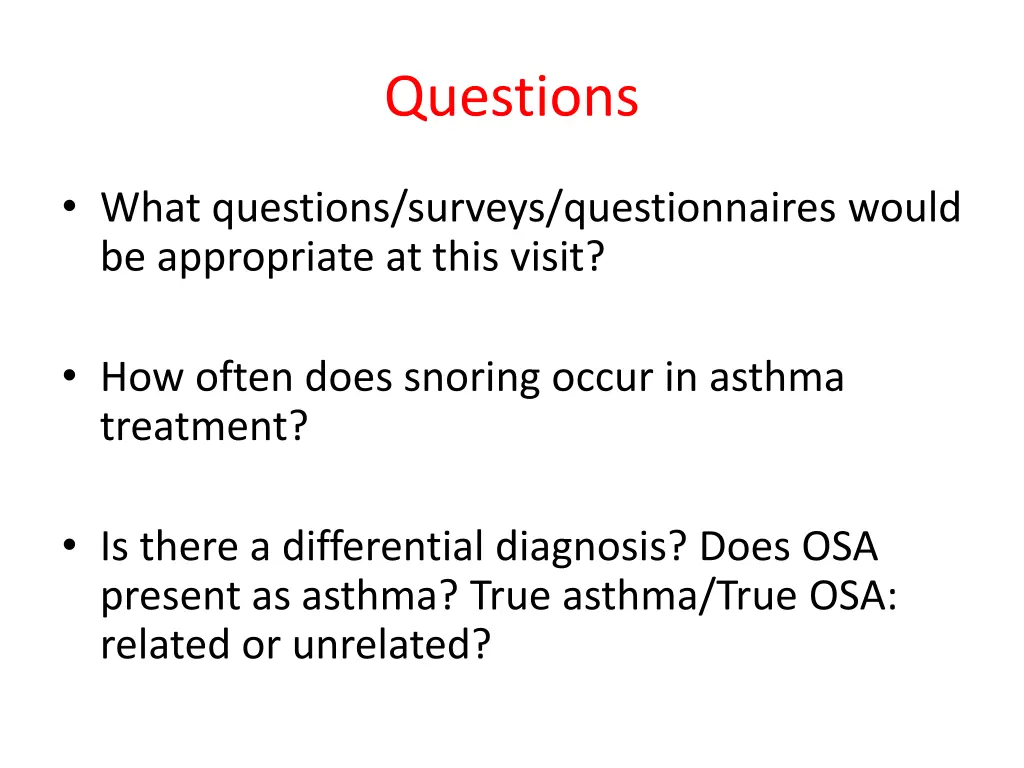 Questions

• What questions/surveys/questionnaires would be appropriate at this visit?

• How often does snoring occur in asthma treatment?

• Is there a differential diagnosis? Does OSA present as asthma? True asthma/True OSA: related or unrelated?